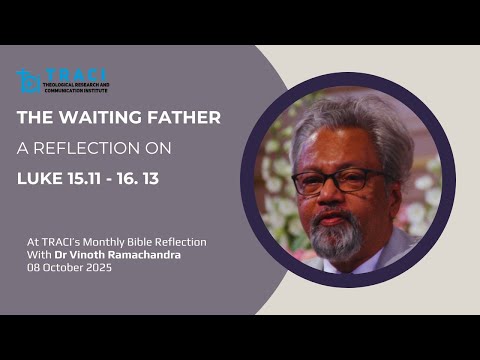 TRACI
THEOLOGICAL RESEARCH AND COMMUNICATION INSTITUTE

THE WAITING FATHER

A REFLECTION ON

LUKE 15.11 - 16. 13

At TRACI's Monthly Bible Reflection
With Dr Vinoth Ramachandra
08 October 2025